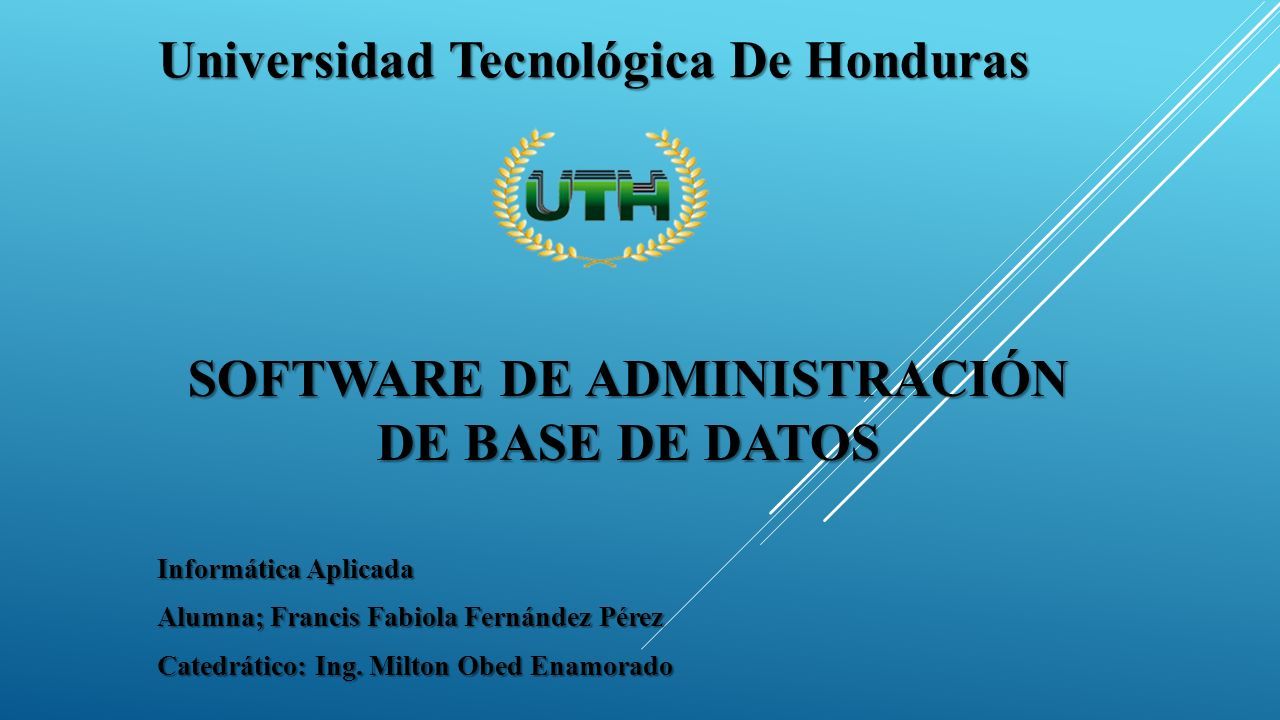 Universidad Tecnológica De Honduras

UTH

SOFTWARE DE ADMINISTRACIÓN DE BASE DE DATOS

Informática Aplicada

Alumna; Francis Fabiola Fernández Pérez

Catedrático: Ing. Milton Obed Enamorado